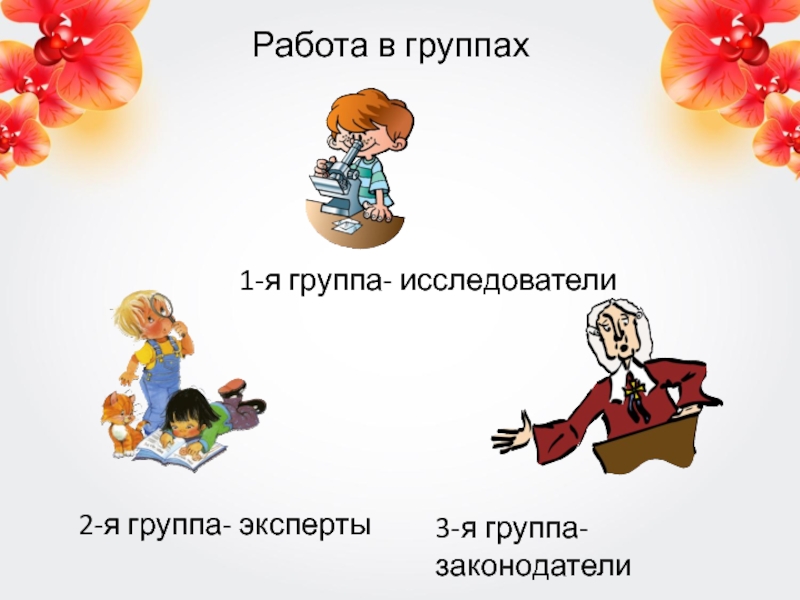 Работа в группах

1-я группа- исследователи

2-я группа- эксперты

3-я группа- законодатели